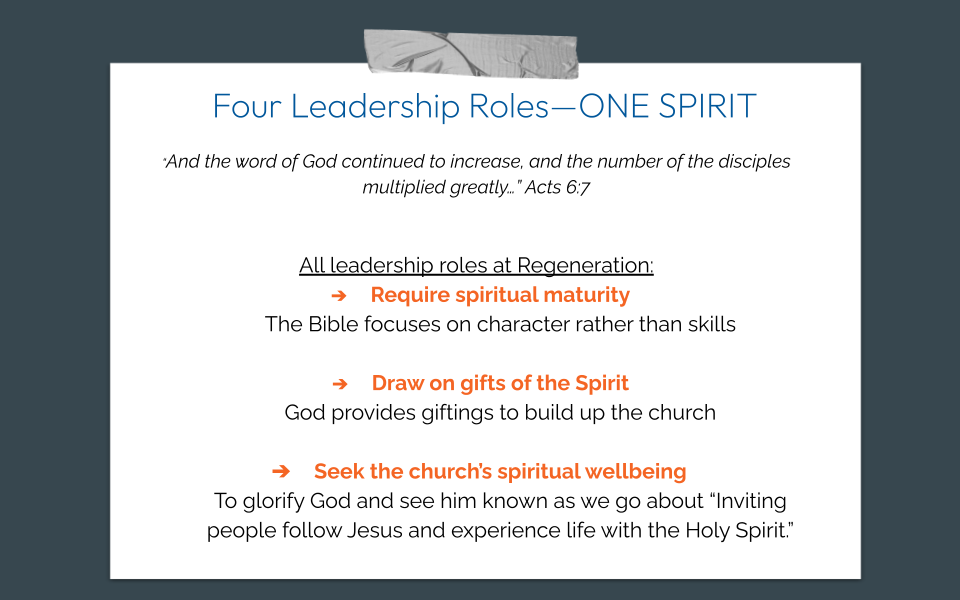 Four Leadership Roles—ONE SPIRIT

"And the word of God continued to increase, and the number of the disciples multiplied greatly…" Acts 6:7

All leadership roles at Regeneration:

➔ Require spiritual maturity
The Bible focuses on character rather than skills

➔ Draw on gifts of the Spirit
God provides giftings to build up the church

➔ Seek the church's spiritual wellbeing
To glorify God and see him known as we go about "Inviting people follow Jesus and experience life with the Holy Spirit."